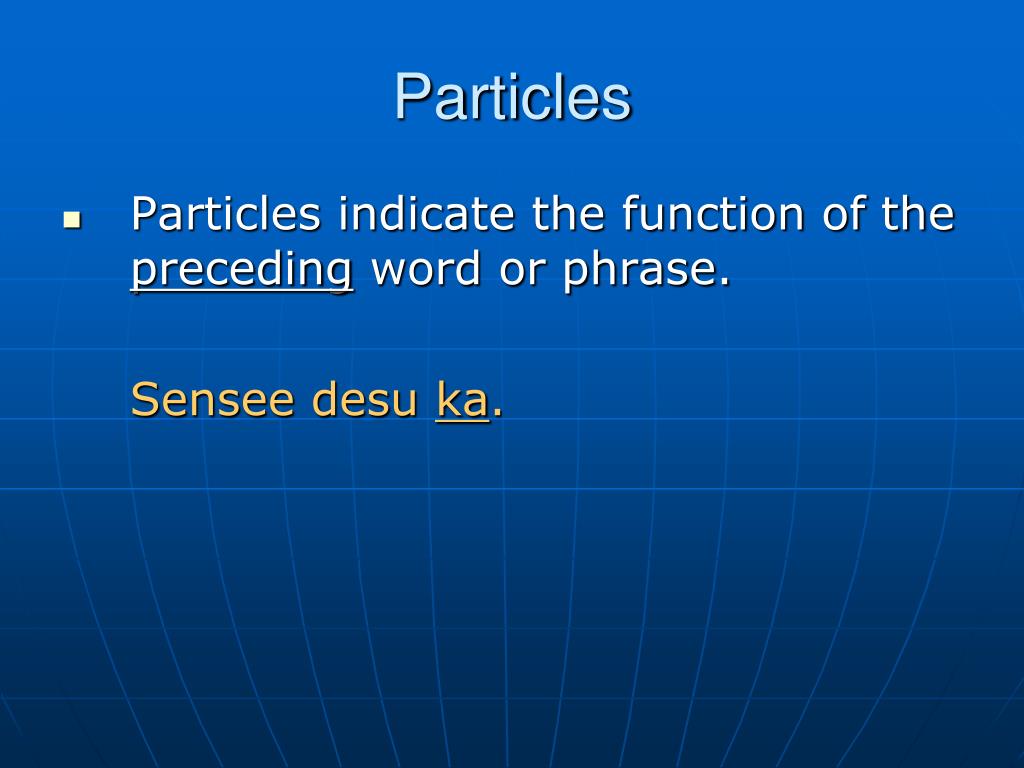 Particles

Particles indicate the function of the preceding word or phrase.

Sensee desu ka.